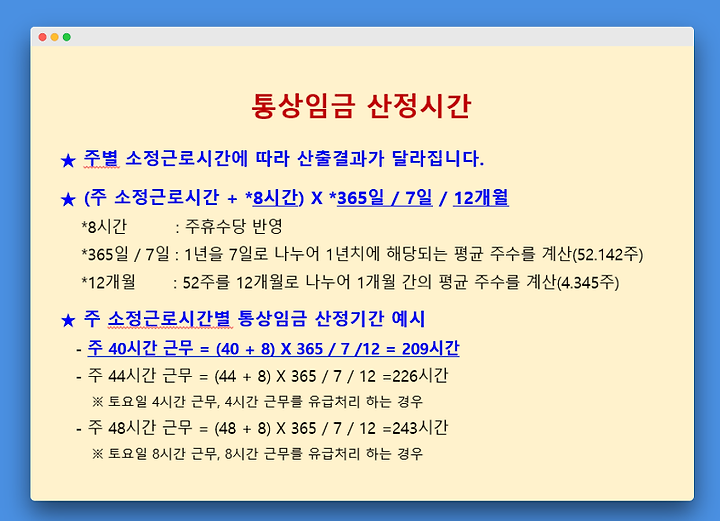 통상임금 산정시간

★ 주별 소정근로시간에 따라 산출결과가 달라집니다.

★ (주 소정근로시간 + *8시간) X *365일 / 7일 / 12개월

*8시간 : 주휴수당 반영

*365일 / 7일 : 1년을 7일로 나누어 1년치에 해당되는 평균 주수를 계산(52.142주)

*12개월 : 52주를 12개월로 나누어 1개월 간의 평균 주수를 계산(4.345주)

★ 주 소정근로시간별 통상임금 산정기간 예시

- 주 40시간 근무 = (40 + 8) X 365 / 7 /12 = 209시간

- 주 44시간 근무 = (44 + 8) X 365 / 7 / 12 =226시간

※ 토요일 4시간 근무, 4시간 근무를 유급처리 하는 경우

- 주 48시간 근무 = (48 + 8) X 365 / 7 / 12 =243시간

※ 토요일 8시간 근무, 8시간 근무를 유급처리 하는 경우